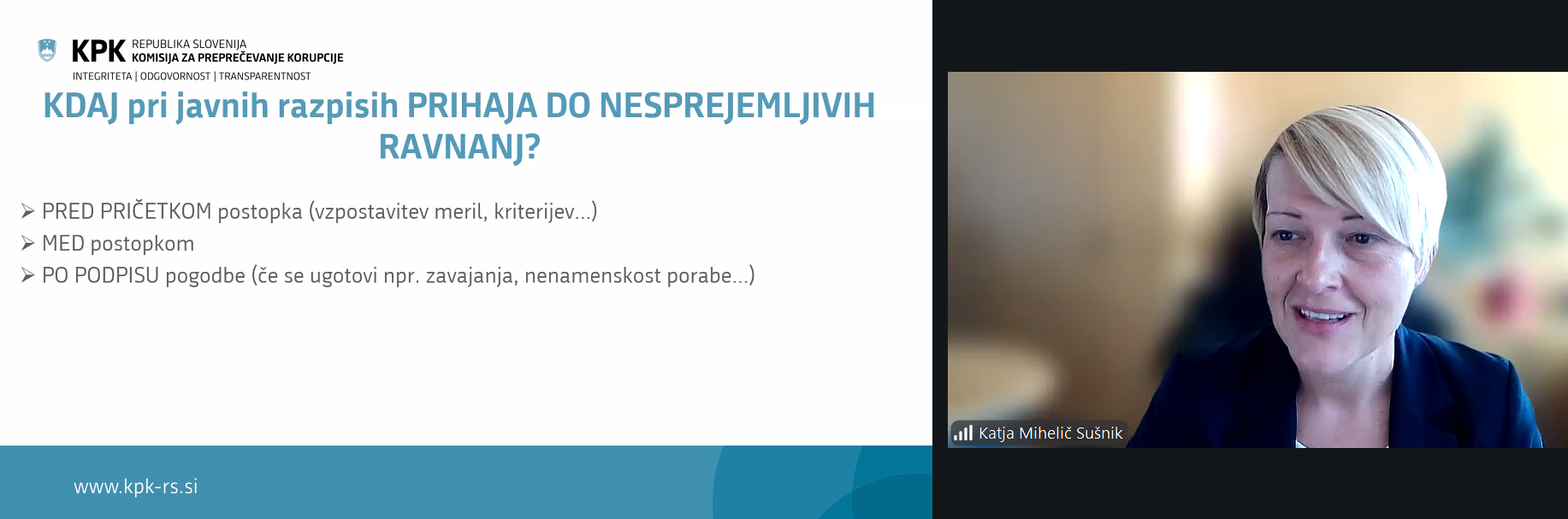 KPK REPUBLIKA SLOVENIJA
KOMISIJA ZA PREPREČEVANJE KORUPCIJE
INTEGRITETA | ODGOVORNOST | TRANSPARENTNOST

KDAJ pri javnih razpisih PRIHAJA DO NESPREJEMLJIVIH RAVNANJ?

➢ PRED PRIČETKOM postopka (vzpostavitev meril, kriterijev...)
➢ MED postopkom
➢ PO PODPISU pogodbe (če se ugotovi npr. zavajanja, nenamenskost porabe...)

www.kpk-rs.si

Katja Mihelič Sušnik